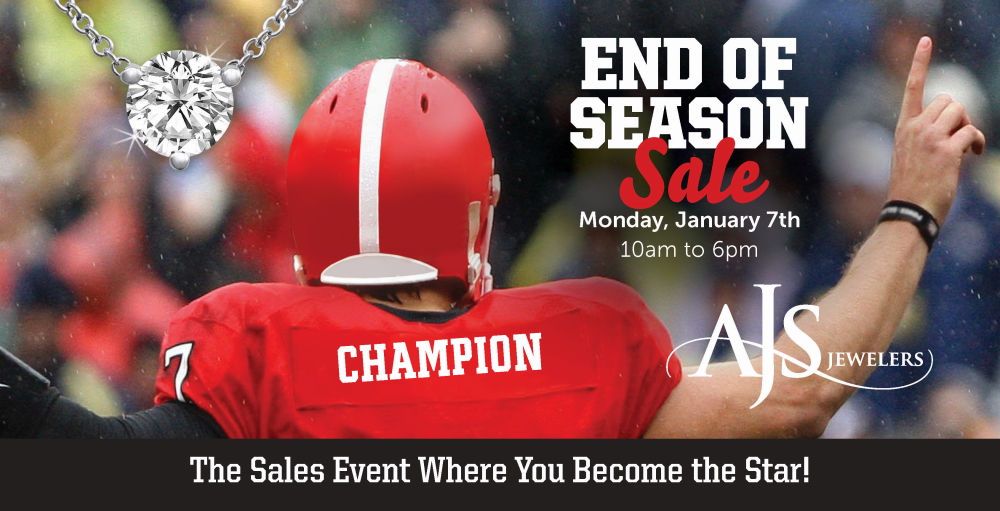 END OF SEASON Sale

Monday, January 7th
10am to 6pm

7
CHAMPION

AJS JEWELERS

The Sales Event Where You Become the Star!